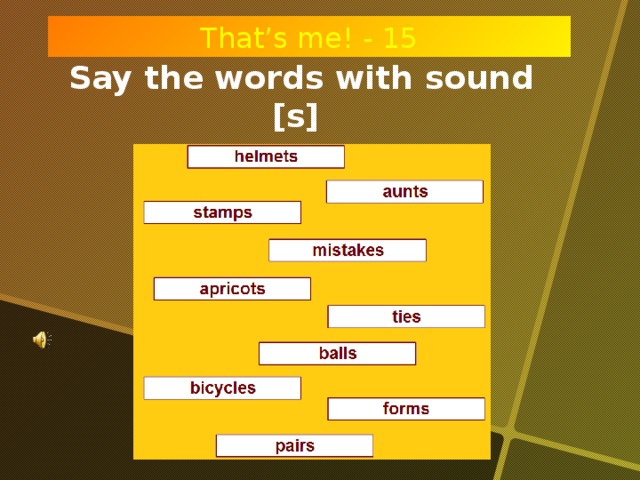 That's me! - 15

Say the words with sound [s]

helmets

aunts

stamps

mistakes

apricots

ties

balls

bicycles

forms

pairs